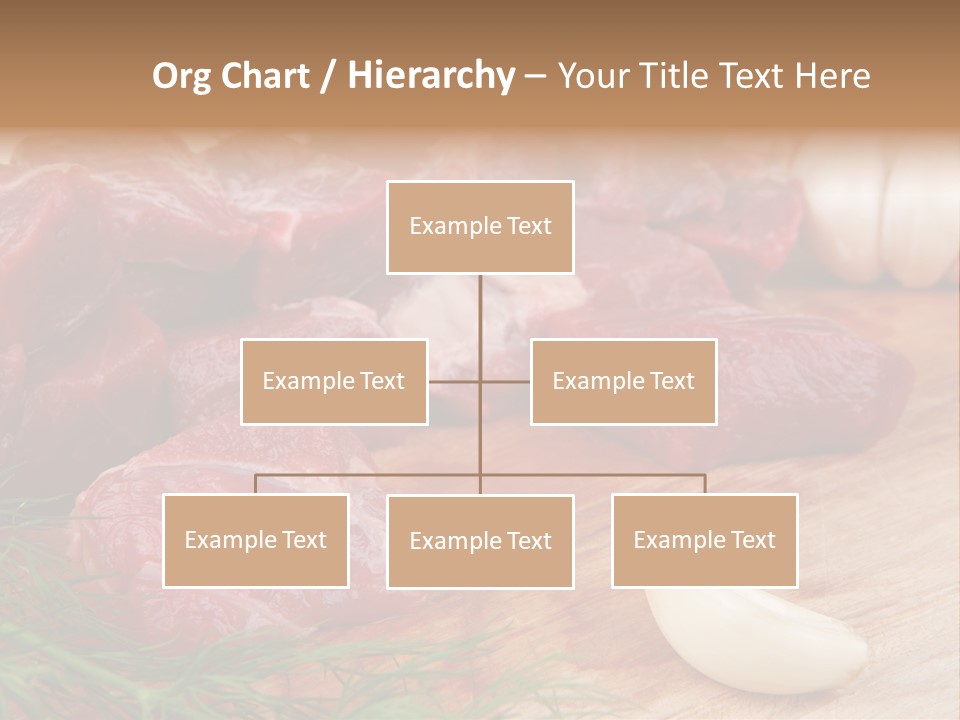 Org Chart / Hierarchy – Your Title Text Here

Example Text

Example Text

Example Text

Example Text

Example Text

Example Text